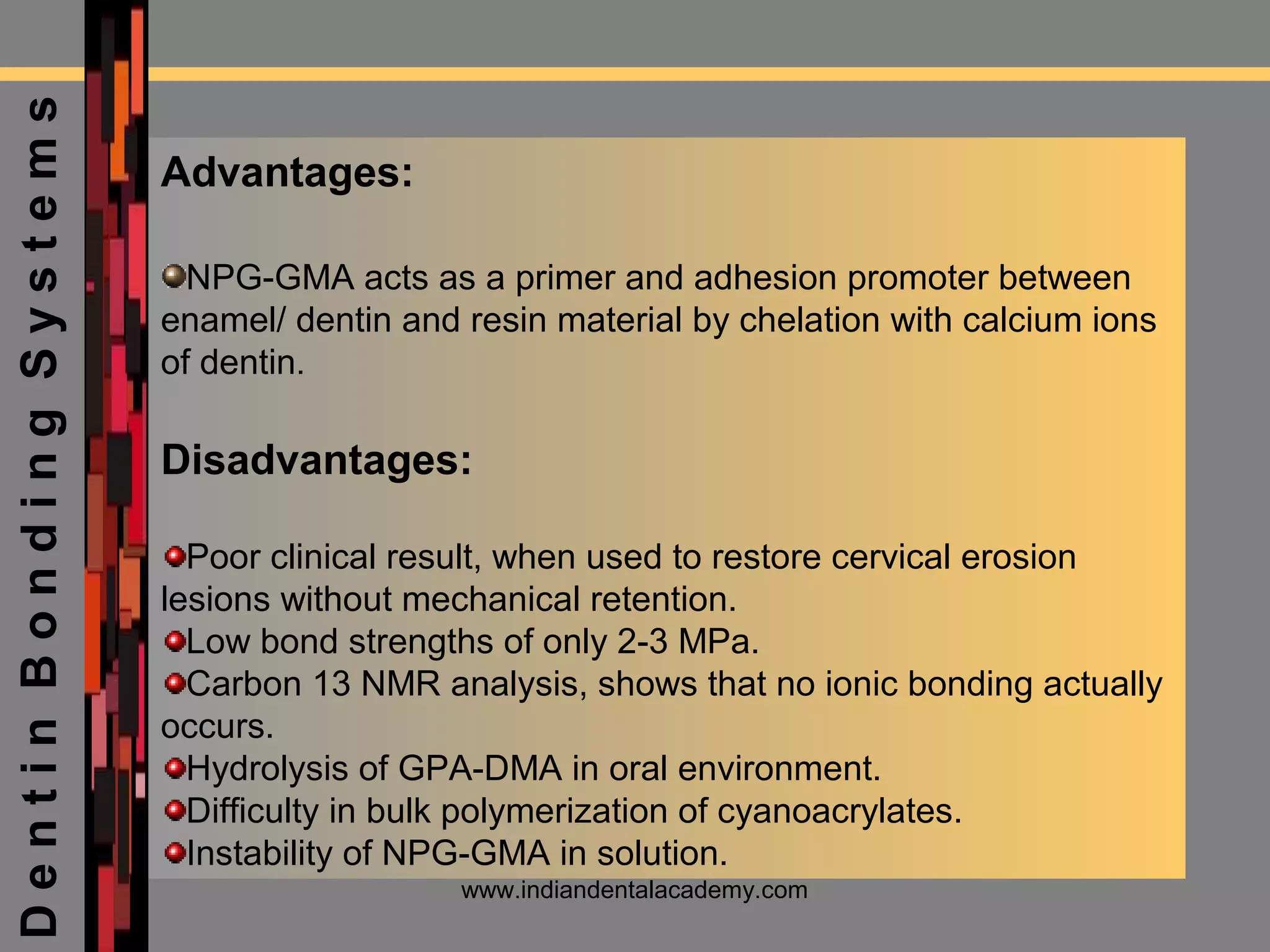 Dentin Bonding Systems

Advantages:

NPG-GMA acts as a primer and adhesion promoter between enamel/ dentin and resin material by chelation with calcium ions of dentin.

Disadvantages:

Poor clinical result, when used to restore cervical erosion lesions without mechanical retention.
Low bond strengths of only 2-3 MPa.
Carbon 13 NMR analysis, shows that no ionic bonding actually occurs.
Hydrolysis of GPA-DMA in oral environment.
Difficulty in bulk polymerization of cyanoacrylates.
Instability of NPG-GMA in solution.

www.indiandentalacademy.com